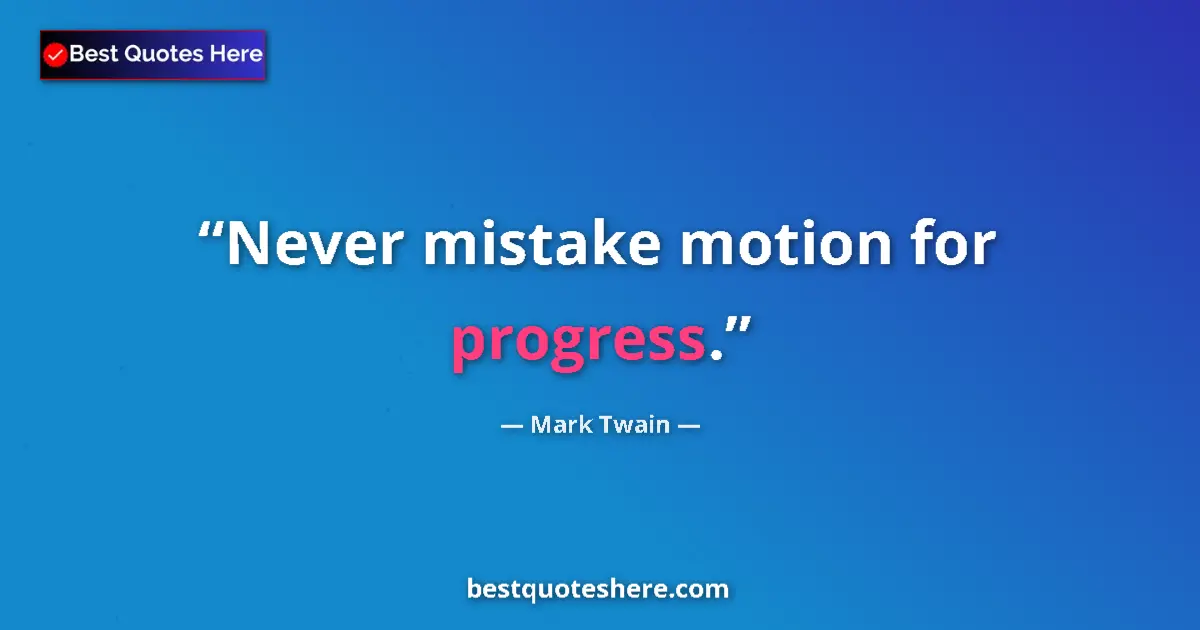 Best Quotes Here

“Never mistake motion for progress.”

— Mark Twain —

bestquoteshere.com